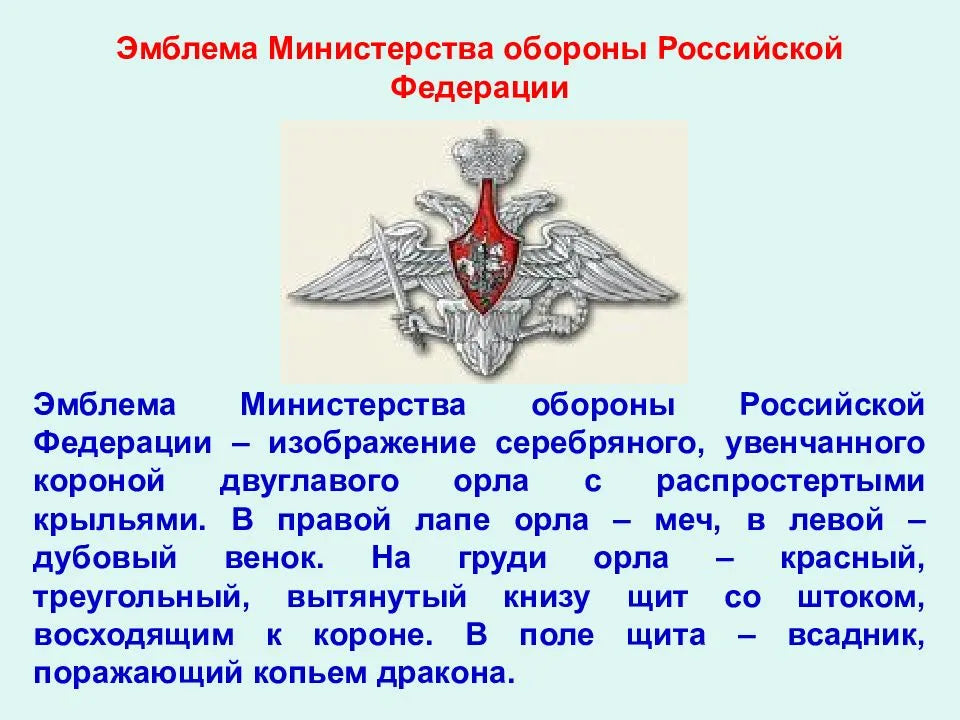 Эмблема Министерства обороны Российской Федерации

Эмблема Министерства обороны Российской Федерации – изображение серебряного, увенчанного короной двуглавого орла с распростертыми крыльями. В правой лапе орла – меч, в левой – дубовый венок. На груди орла – красный, треугольный, вытянутый книзу щит со штоком, восходящим к короне. В поле щита – всадник, поражающий копьем дракона.